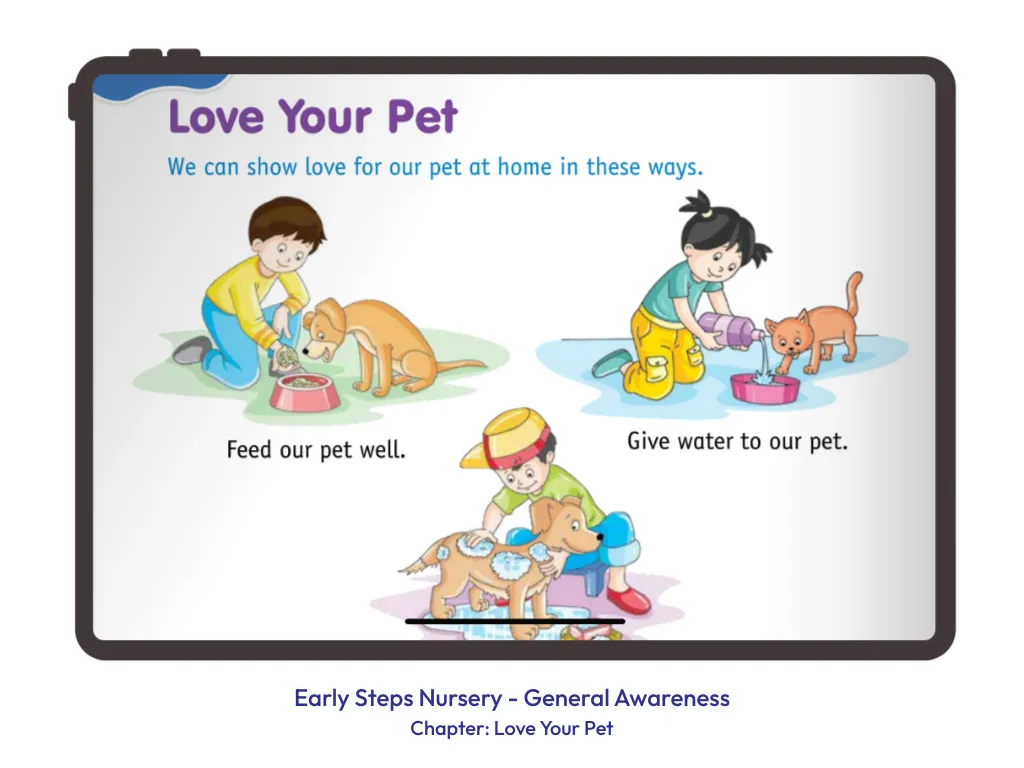 Love Your Pet

We can show love for our pet at home in these ways.

Feed our pet well.

Give water to our pet.

Early Steps Nursery - General Awareness
Chapter: Love Your Pet